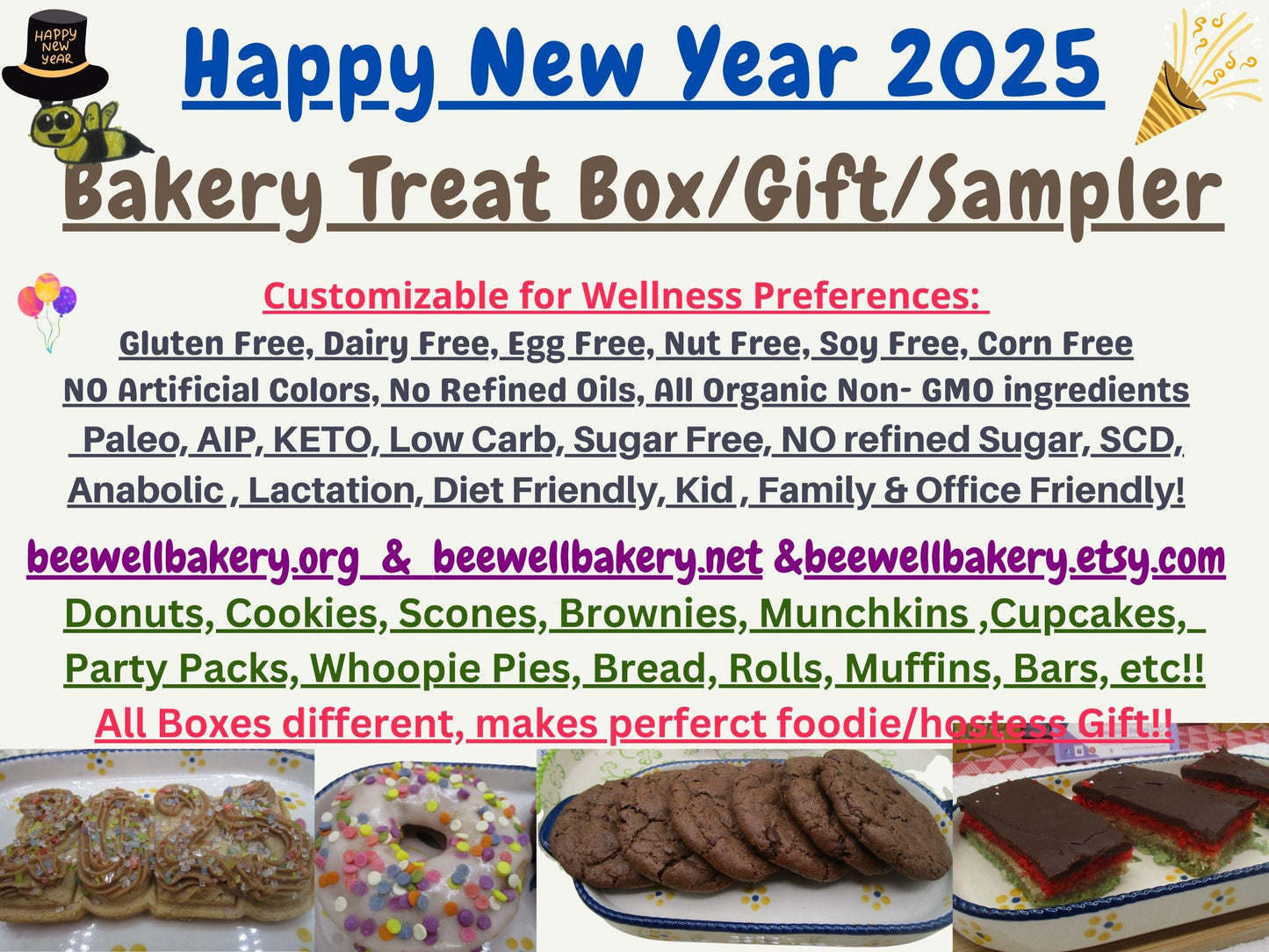 HAPPY NEW YEAR

Happy New Year 2025

Bakery Treat Box/Gift/Sampler

Customizable for Wellness Preferences:

Gluten Free, Dairy Free, Egg Free, Nut Free, Soy Free, Corn Free

NO Artificial Colors, No Refined Oils, All Organic Non- GMO ingredients

Paleo, AIP, KETO, Low Carb, Sugar Free, NO refined Sugar, SCD, Anabolic , Lactation, Diet Friendly, Kid , Family & Office Friendly!

beewellbakery.org & beewellbakery.net &beewellbakery.etsy.com

Donuts, Cookies, Scones, Brownies, Munchkins ,Cupcakes, Party Packs, Whoopie Pies, Bread, Rolls, Muffins, Bars, etc!!

All Boxes different, makes perferct foodie/hostess Gift!!